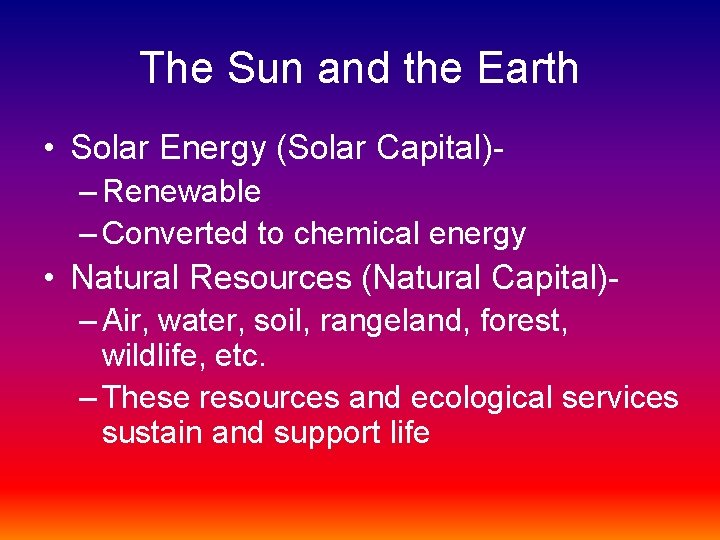 The Sun and the Earth

• Solar Energy (Solar Capital)-
– Renewable
– Converted to chemical energy
• Natural Resources (Natural Capital)-
– Air, water, soil, rangeland, forest, wildlife, etc.
– These resources and ecological services sustain and support life